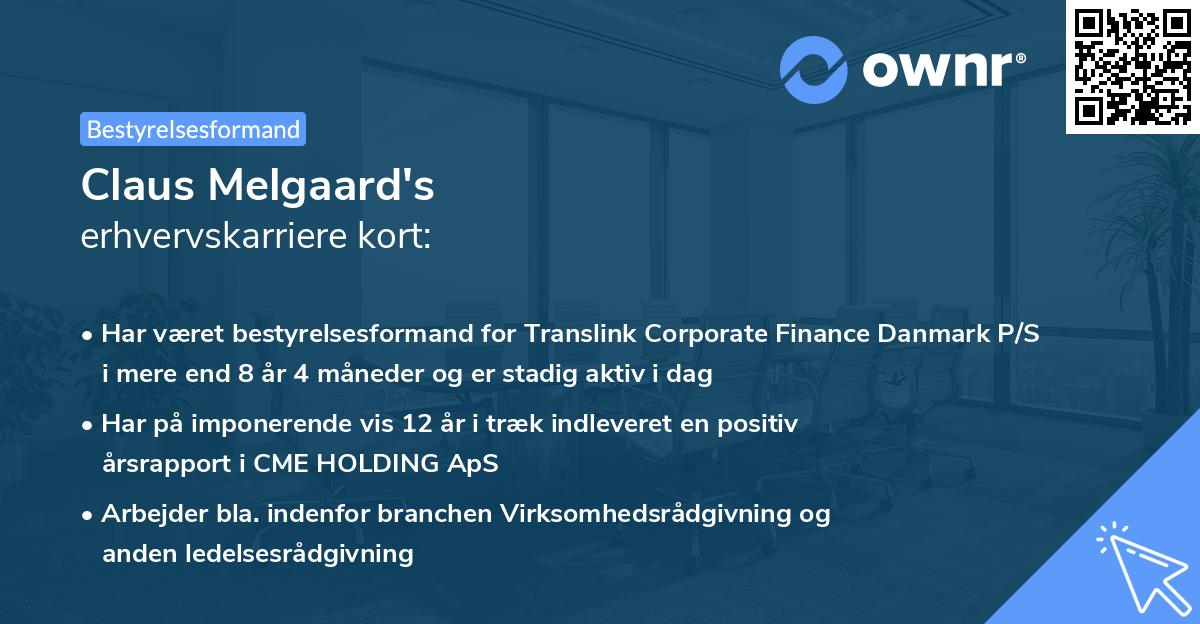 ownr®

Bestyrelsesformand

Claus Melgaard's
erhvervskarriere kort:

• Har været bestyrelsesformand for Translink Corporate Finance Danmark P/S i mere end 8 år 4 måneder og er stadig aktiv i dag

• Har på imponerende vis 12 år i træk indleveret en positiv årsrapport i CME HOLDING ApS

• Arbejder bla. indenfor branchen Virksomhedsrådgivning og anden ledelsesrådgivning